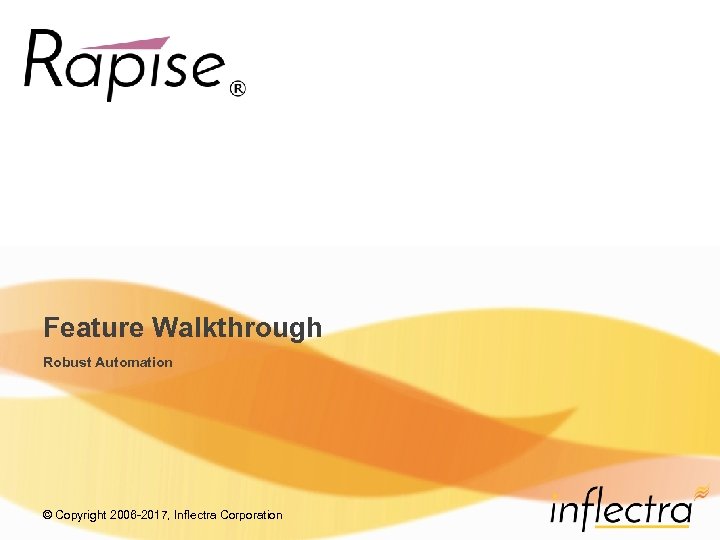 Rapise®

Feature Walkthrough

Robust Automation

© Copyright 2006-2017, Inflectra Corporation

inflectra